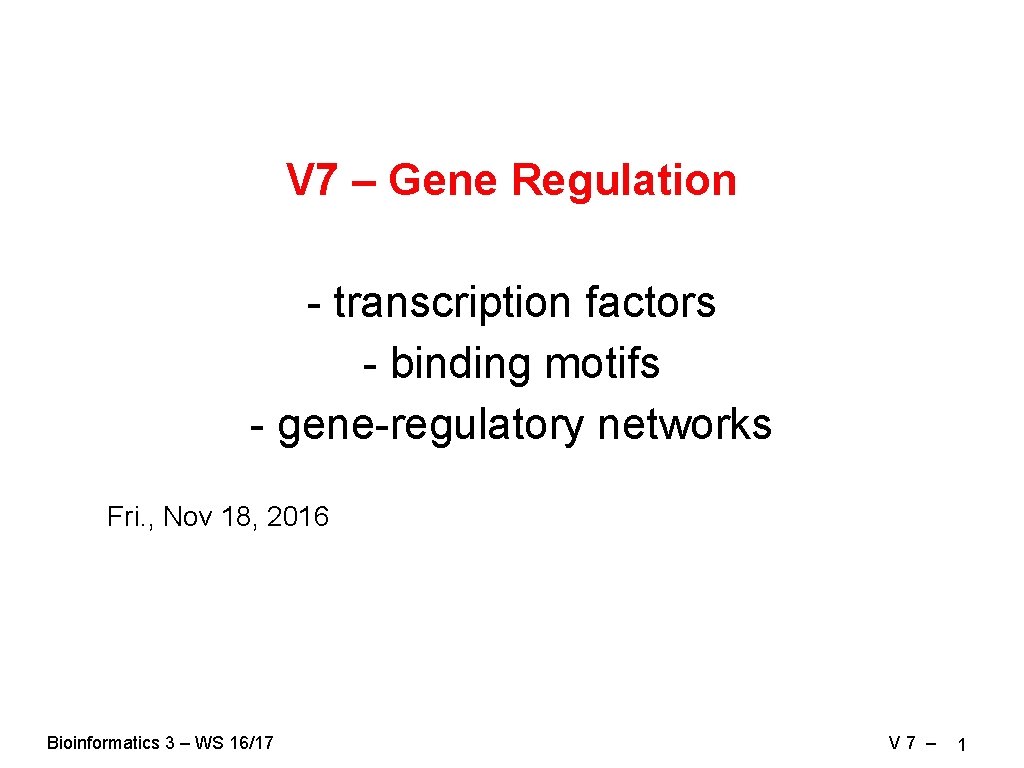 V7 – Gene Regulation

- transcription factors
- binding motifs
- gene-regulatory networks

Fri., Nov 18, 2016

Bioinformatics 3 – WS 16/17

V 7 – 1